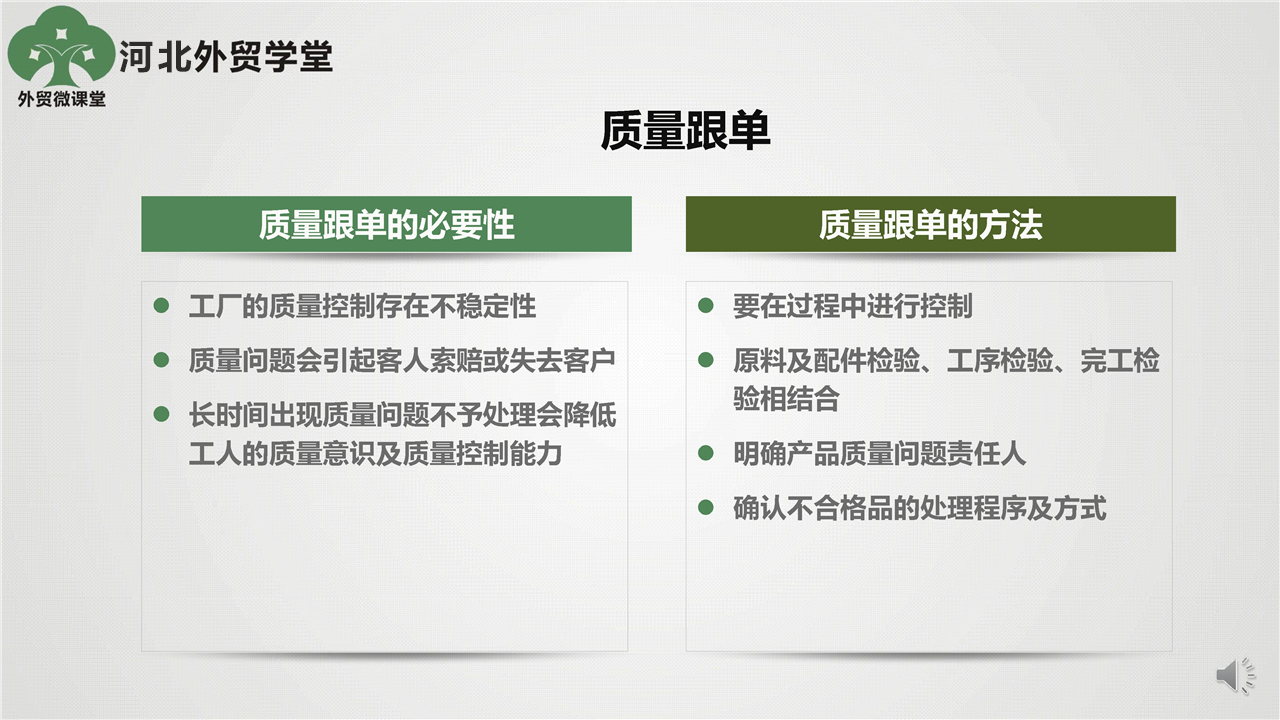 河北外贸学堂
外贸微课堂

质量跟单

质量跟单的必要性

● 工厂的质量控制存在不稳定性
● 质量问题会引起客人索赔或失去客户
● 长时间出现质量问题不予处理会降低工人的质量意识及质量控制能力

质量跟单的方法

● 要在过程中进行控制
● 原料及配件检验、工序检验、完工检验相结合
● 明确产品质量问题责任人
● 确认不合格品的处理程序及方式